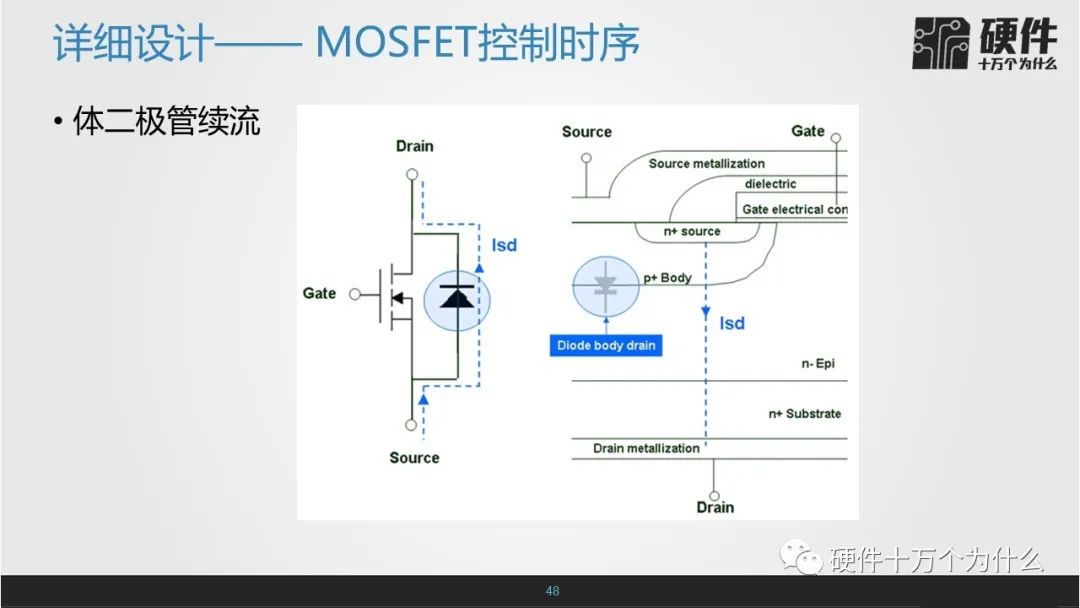 详细设计—— MOSFET控制时序

硬件
十万个为什么

• 体二极管续流

Drain
Isd
Gate
Source

Source
Gate
Source metallization
dielectric
Gate electrical con
n+ source
p+ Body
Isd
Diode body drain
n- Epi
n+ Substrate
Drain metallization
Drain

硬件十万个为什么

48